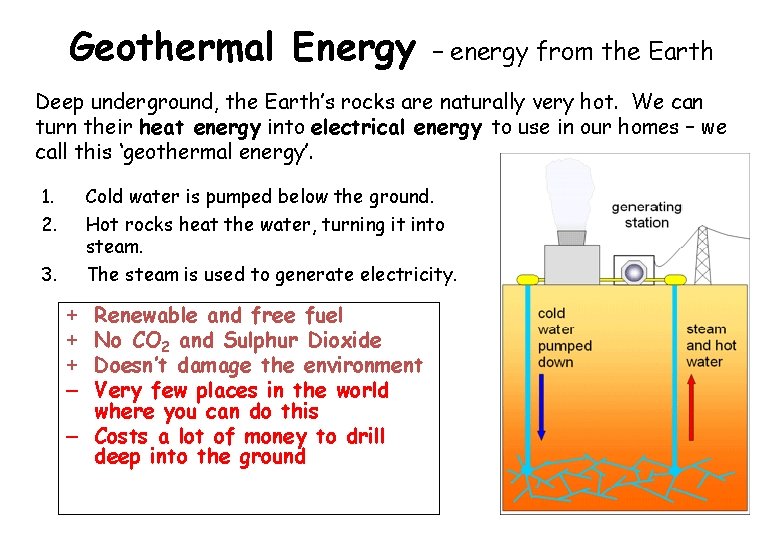 Geothermal Energy – energy from the Earth

Deep underground, the Earth's rocks are naturally very hot. We can turn their heat energy into electrical energy to use in our homes – we call this 'geothermal energy'.

1. Cold water is pumped below the ground.
2. Hot rocks heat the water, turning it into steam.
3. The steam is used to generate electricity.

+ Renewable and free fuel
+ No $CO_2$ and Sulphur Dioxide
+ Doesn't damage the environment
– Very few places in the world where you can do this
– Costs a lot of money to drill deep into the ground

generating station

cold water pumped down

steam and hot water